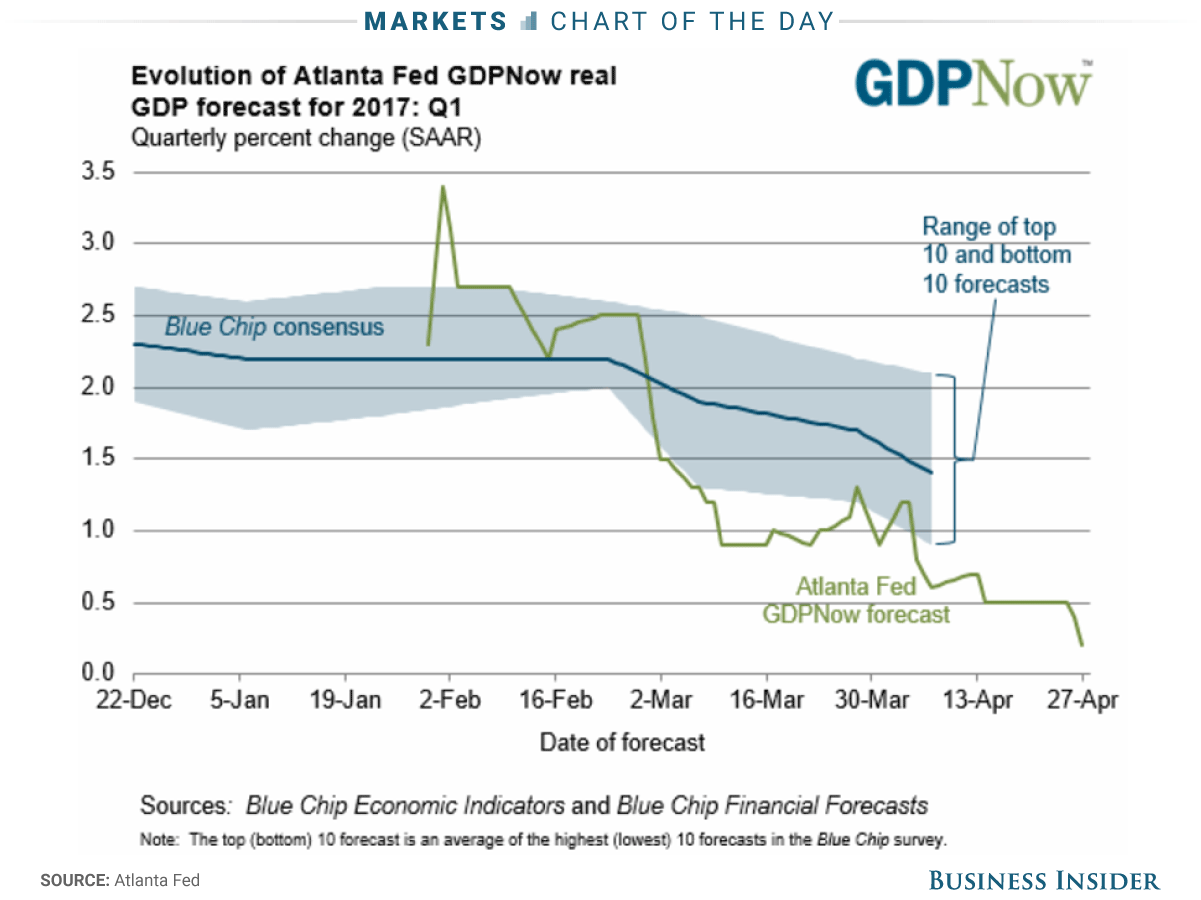 MARKETS CHART OF THE DAY

Evolution of Atlanta Fed GDPNow real GDP forecast for 2017: Q1
Quarterly percent change (SAAR)

GDPNow™

3.5
3.0
2.5
2.0
1.5
1.0
0.5
0.0

Blue Chip consensus

Range of top 10 and bottom 10 forecasts

Atlanta Fed GDPNow forecast

22-Dec 5-Jan 19-Jan 2-Feb 16-Feb 2-Mar 16-Mar 30-Mar 13-Apr 27-Apr

Date of forecast

Sources: Blue Chip Economic Indicators and Blue Chip Financial Forecasts
Note: The top (bottom) 10 forecast is an average of the highest (lowest) 10 forecasts in the Blue Chip survey.

SOURCE: Atlanta Fed

BUSINESS INSIDER